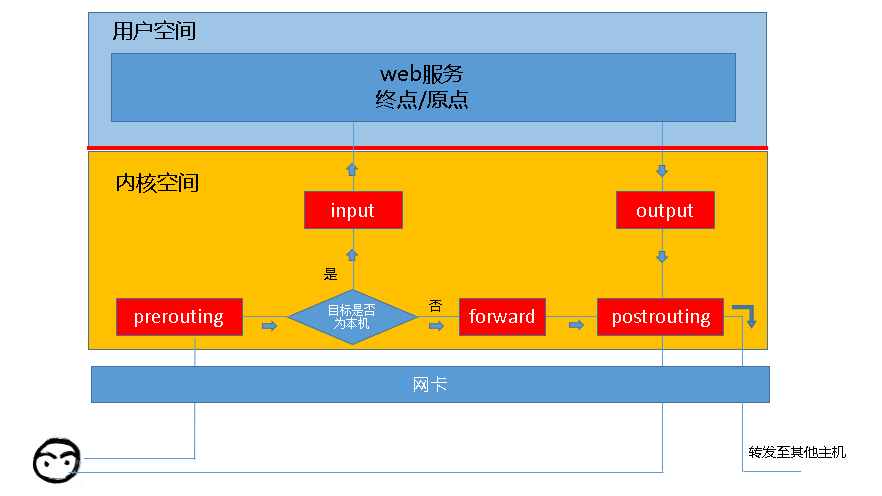 用户空间

web服务
终点/原点

内核空间

input

output

是

prerouting

目标是否为本机

否

forward

postrouting

网卡

转发至其他主机